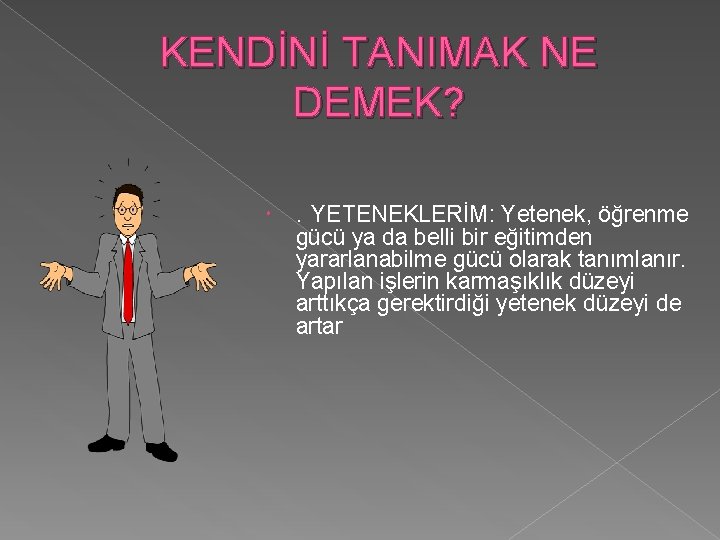 KENDİNİ TANIMAK NE DEMEK?

. YETENEKLERİM: Yetenek, öğrenme gücü ya da belli bir eğitimden yararlanabilme gücü olarak tanımlanır. Yapılan işlerin karmaşıklık düzeyi arttıkça gerektirdiği yetenek düzeyi de artar